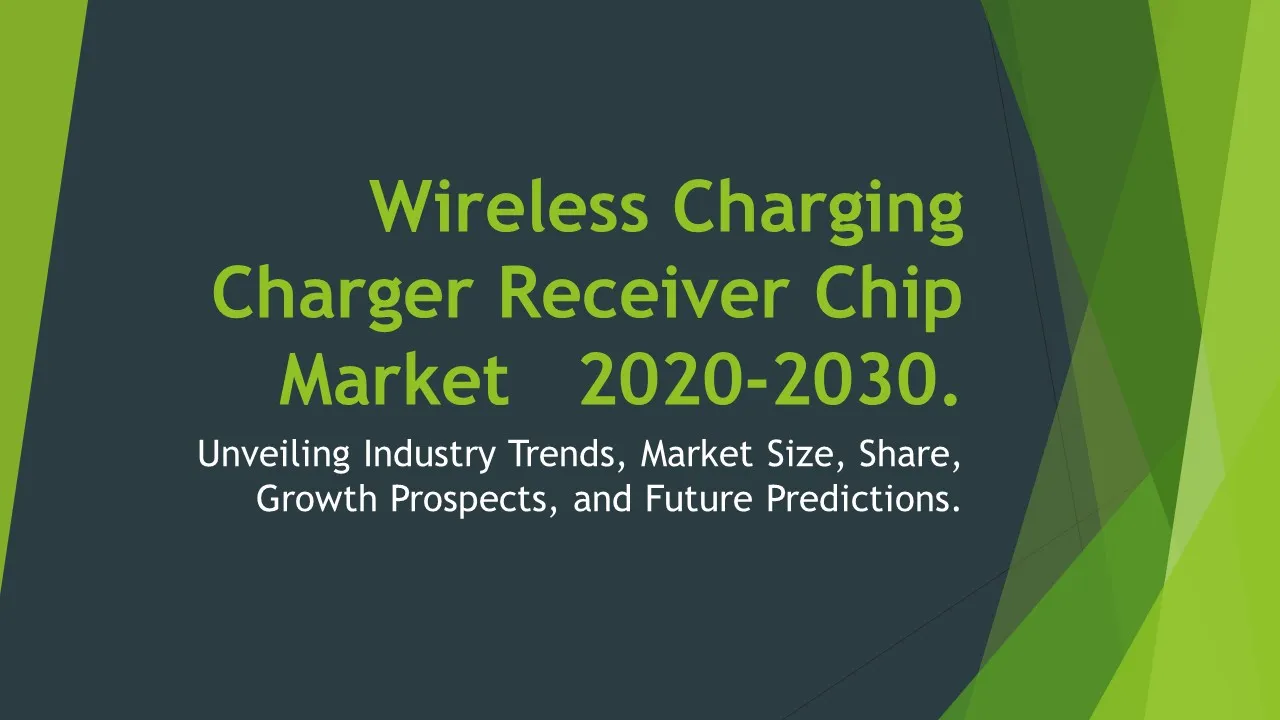 Wireless Charging Charger Receiver Chip Market 2020-2030.

Unveiling Industry Trends, Market Size, Share, Growth Prospects, and Future Predictions.